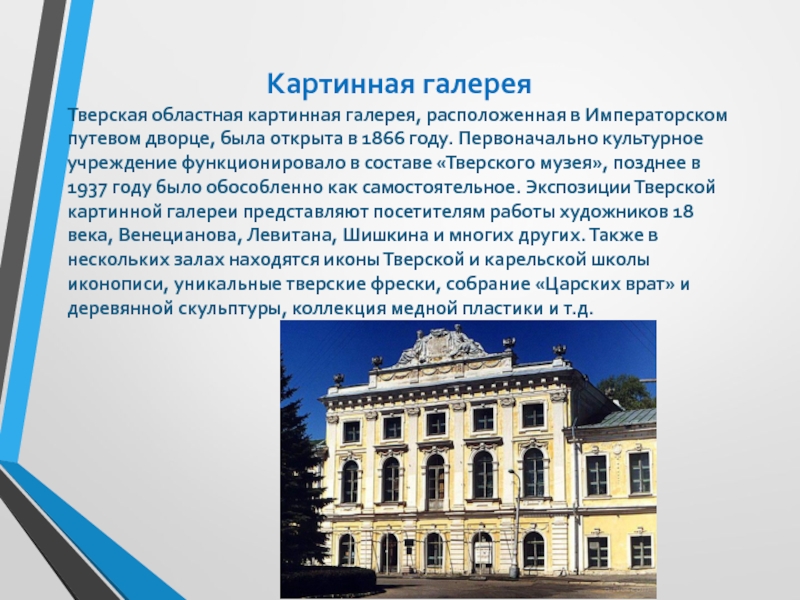 Картинная галерея

Тверская областная картинная галерея, расположенная в Императорском путевом дворце, была открыта в 1866 году. Первоначально культурное учреждение функционировало в составе «Тверского музея», позднее в 1937 году было обособленно как самостоятельное. Экспозиции Тверской картинной галереи представляют посетителям работы художников 18 века, Венецианова, Левитана, Шишкина и многих других. Также в нескольких залах находятся иконы Тверской и карельской школы иконописи, уникальные тверские фрески, собрание «Царских врат» и деревянной скульптуры, коллекция медной пластики и т.д.